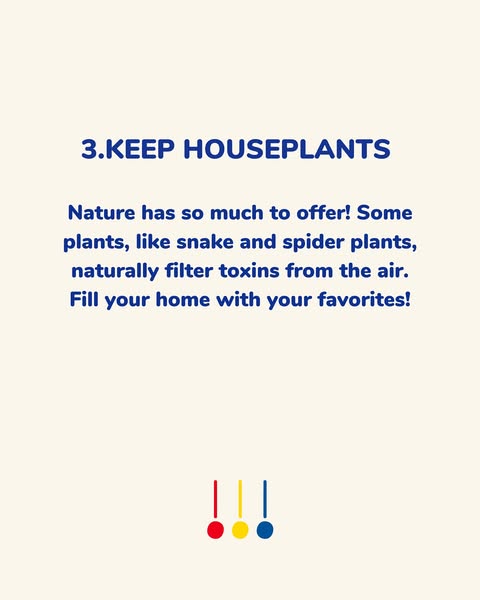 3.KEEP HOUSEPLANTS

Nature has so much to offer! Some plants, like snake and spider plants, naturally filter toxins from the air. Fill your home with your favorites!